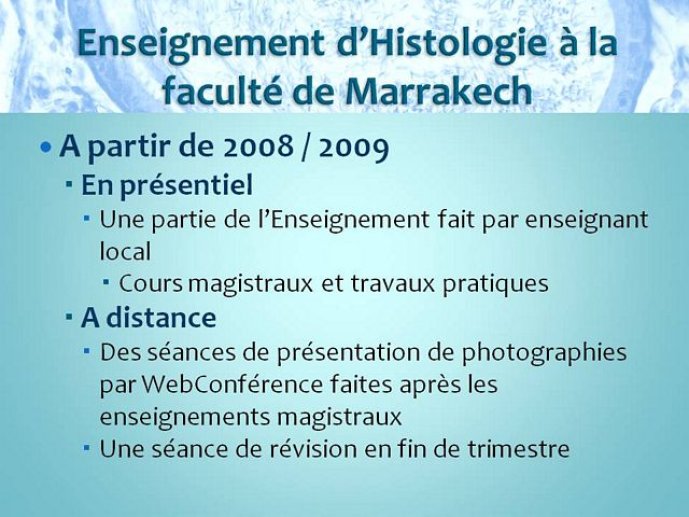 Enseignement d'Histologie à la faculté de Marrakech

• A partir de 2008 / 2009

▪ En présentiel

▪ Une partie de l'Enseignement fait par enseignant local

▪ Cours magistraux et travaux pratiques

▪ A distance

▪ Des séances de présentation de photographies par WebConférence faites après les enseignements magistraux

▪ Une séance de révision en fin de trimestre